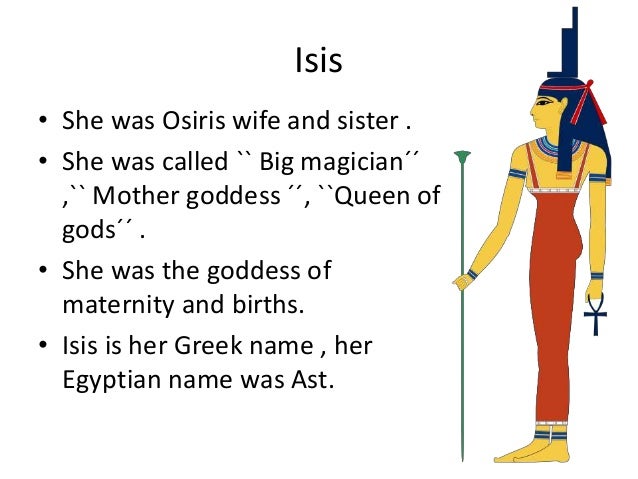 Isis

• She was Osiris wife and sister .
• She was called `` Big magician´´ ,`` Mother goddess ´´, ``Queen of gods´´ .
• She was the goddess of maternity and births.
• Isis is her Greek name , her Egyptian name was Ast.